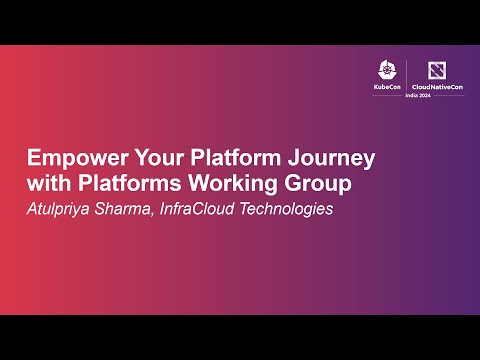 KubeCon CloudNativeCon
India 2024

Empower Your Platform Journey with Platforms Working Group

Atulpriya Sharma, InfraCloud Technologies